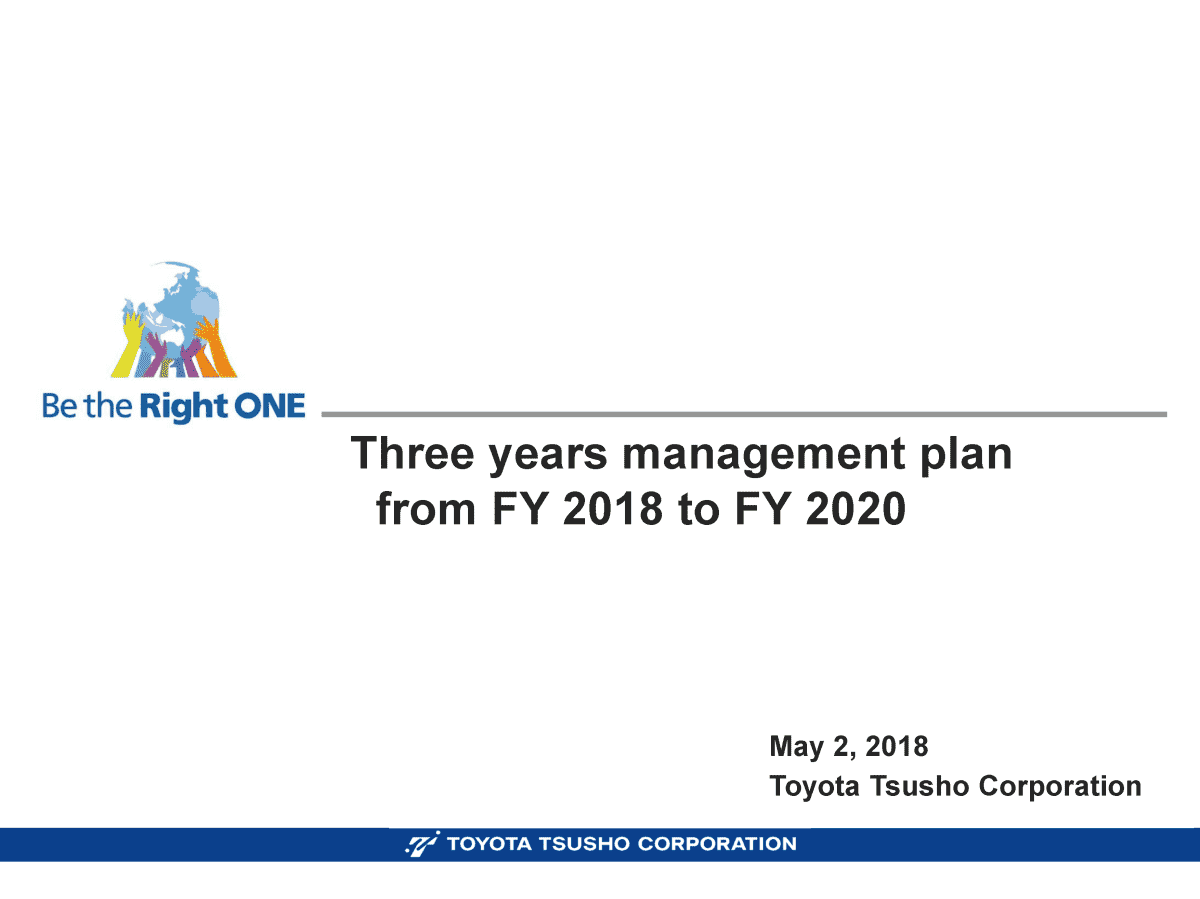 Be the Right ONE

Three years management plan
from FY 2018 to FY 2020

May 2, 2018
Toyota Tsusho Corporation

TOYOTA TSUSHO CORPORATION